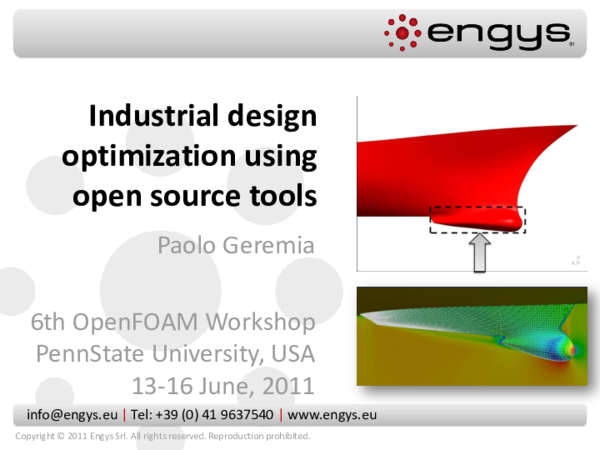 engys

Industrial design optimization using open source tools

Paolo Geremia

6th OpenFOAM Workshop
PennState University, USA
13-16 June, 2011

info@engys.eu | Tel: +39 (0) 41 9637540 | www.engys.eu

Copyright © 2011 Engys Srl. All rights reserved. Reproduction prohibited.